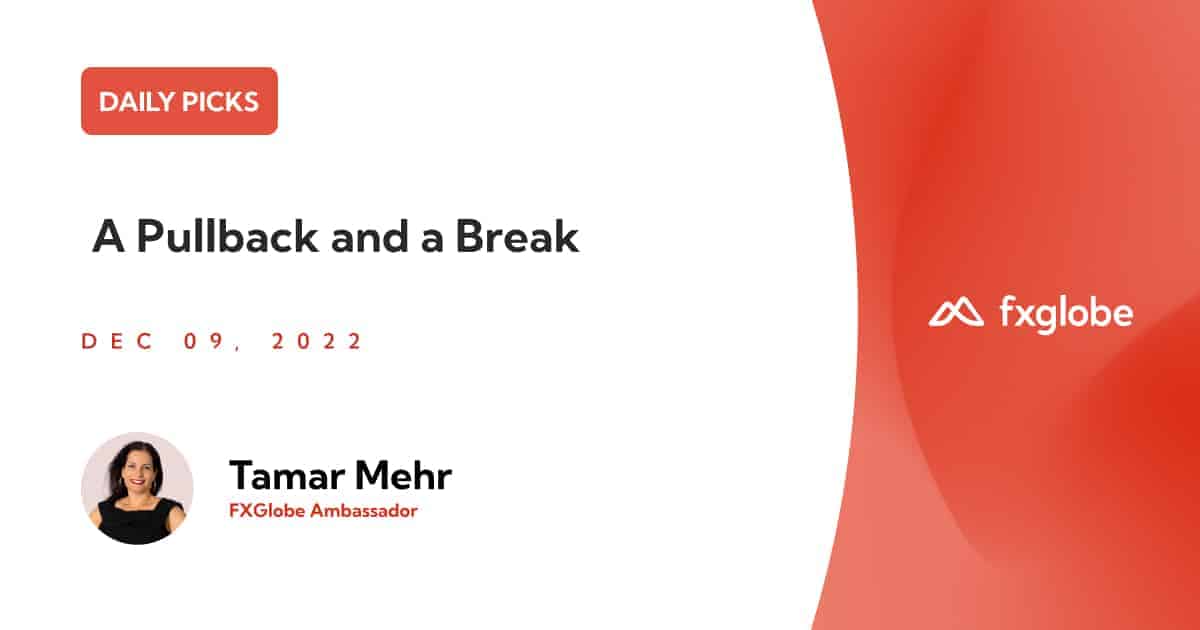 DAILY PICKS

A Pullback and a Break

DEC 09, 2022

Tamar Mehr
FXGlobe Ambassador

fxglobe